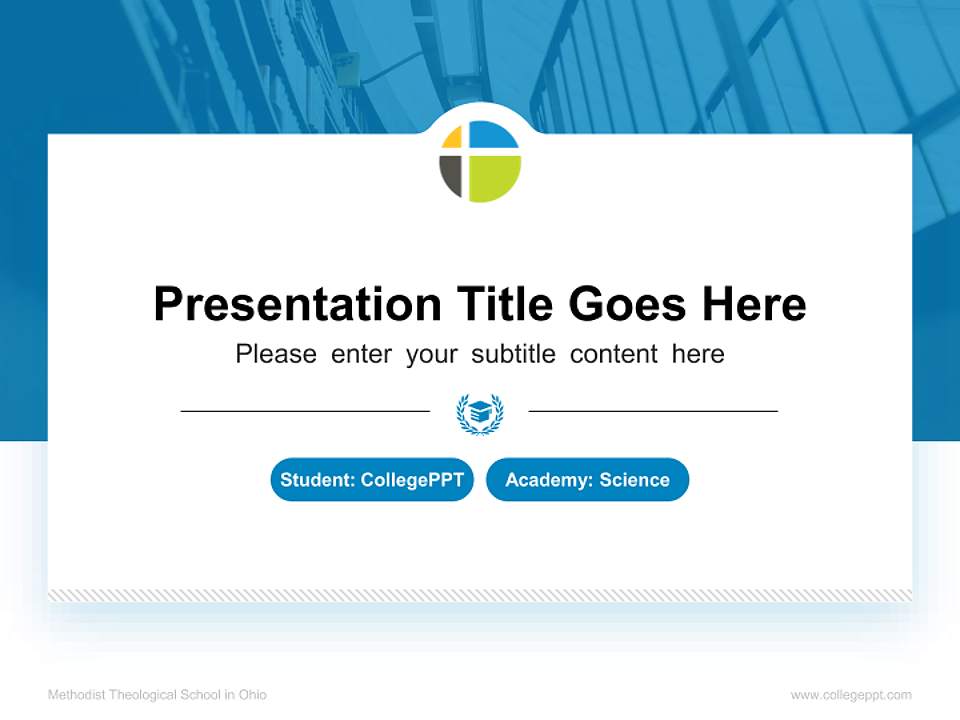 Presentation Title Goes Here

Please enter your subtitle content here

Student: CollegePPT

Academy: Science

Methodist Theological School in Ohio

www.collegeppt.com